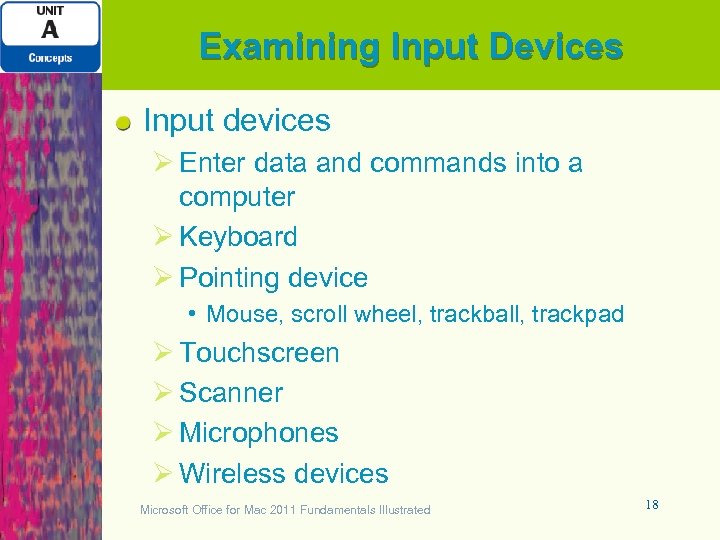 UNIT
A
Concepts

Examining Input Devices

Input devices
Enter data and commands into a computer
Keyboard
Pointing device
• Mouse, scroll wheel, trackball, trackpad
Touchscreen
Scanner
Microphones
Wireless devices

Microsoft Office for Mac 2011 Fundamentals Illustrated

18